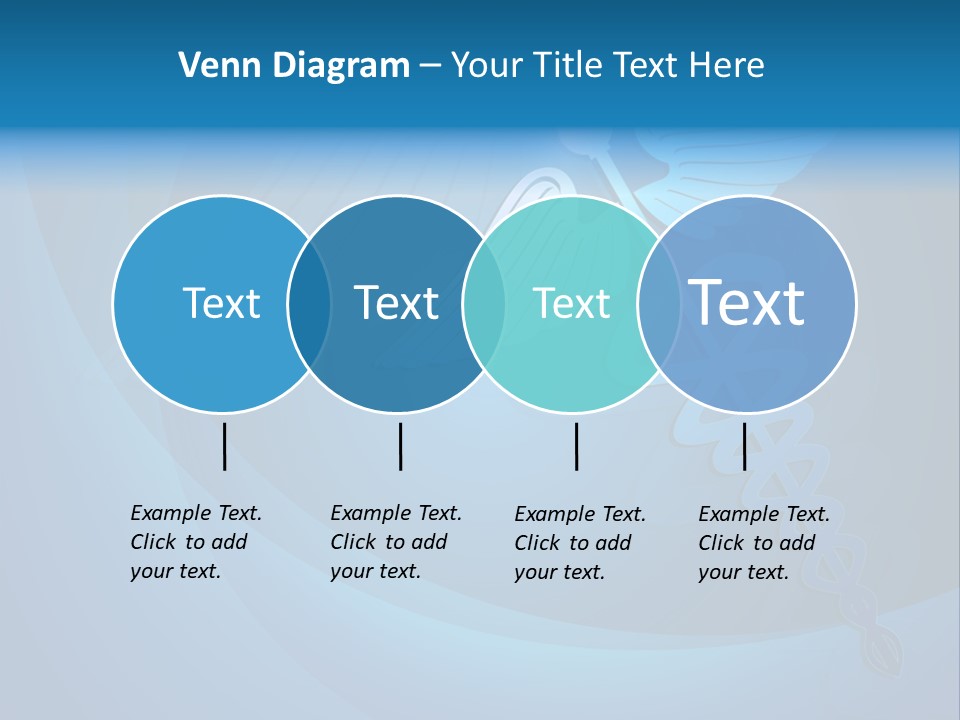 Venn Diagram – Your Title Text Here

Text

Text

Text

Text

Example Text. Click to add your text.

Example Text. Click to add your text.

Example Text. Click to add your text.

Example Text. Click to add your text.